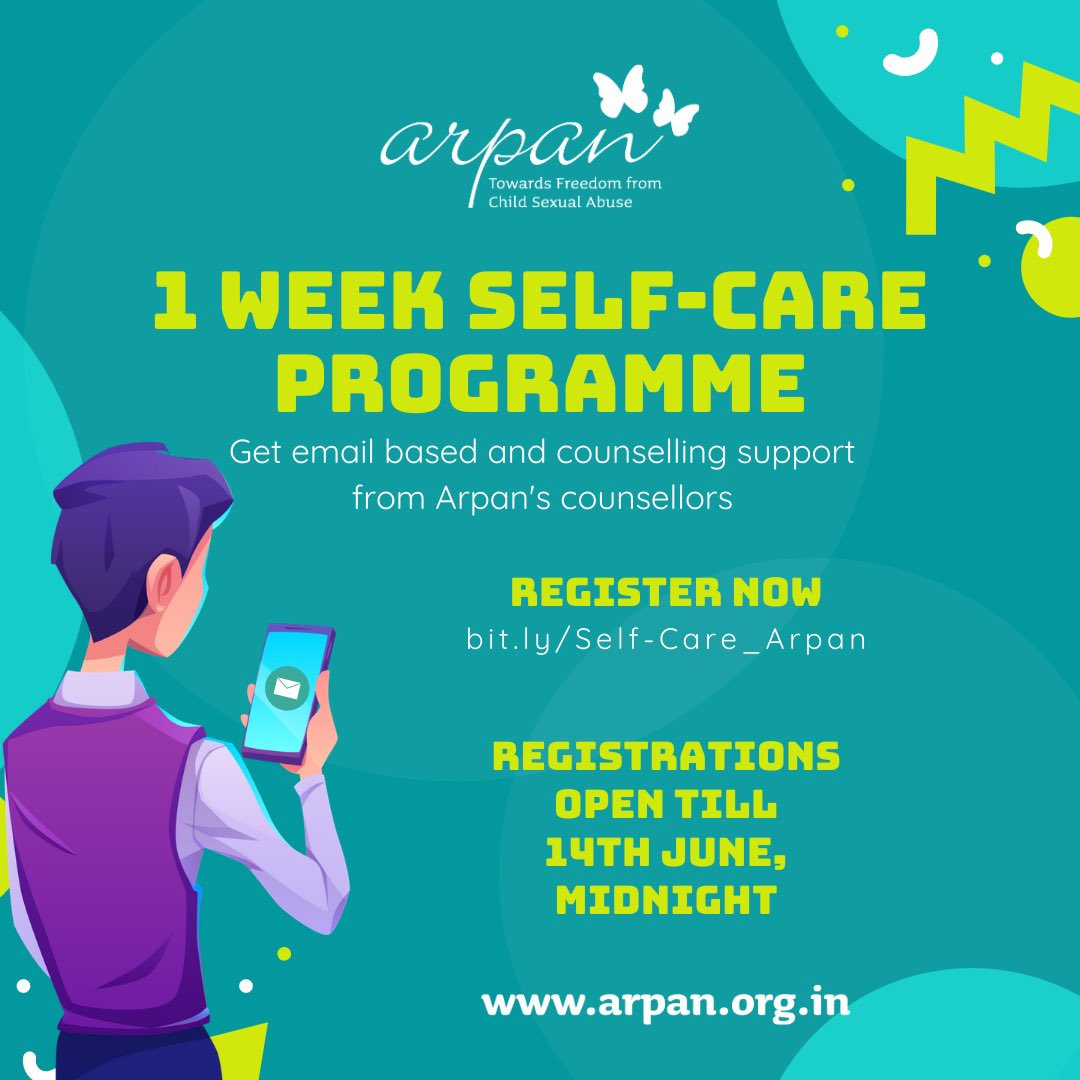 arpan
Towards Freedom from Child Sexual Abuse

1 WEEK SELF-CARE PROGRAMME

Get email based and counselling support from Arpan's counsellors

REGISTER NOW
bit.ly/Self-Care_Arpan

REGISTRATIONS OPEN TILL 14TH JUNE, MIDNIGHT

www.arpan.org.in